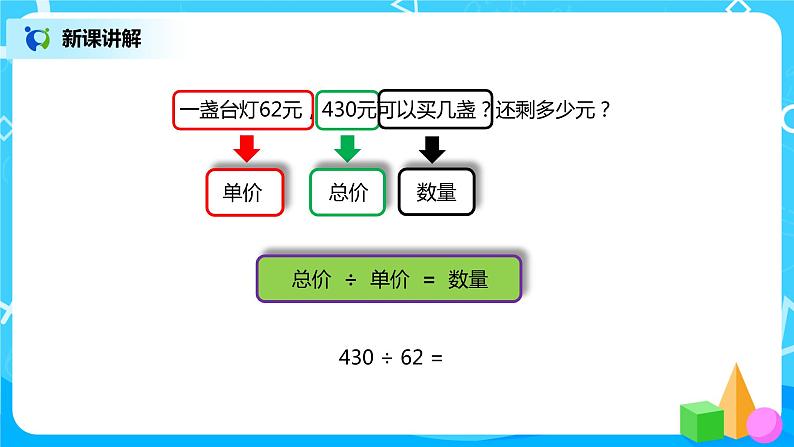 新课讲解

一盏台灯62元，430元可以买几盏？还剩多少元？

单价

总价

数量

总价 ÷ 单价 = 数量

$430 \div 62 =$